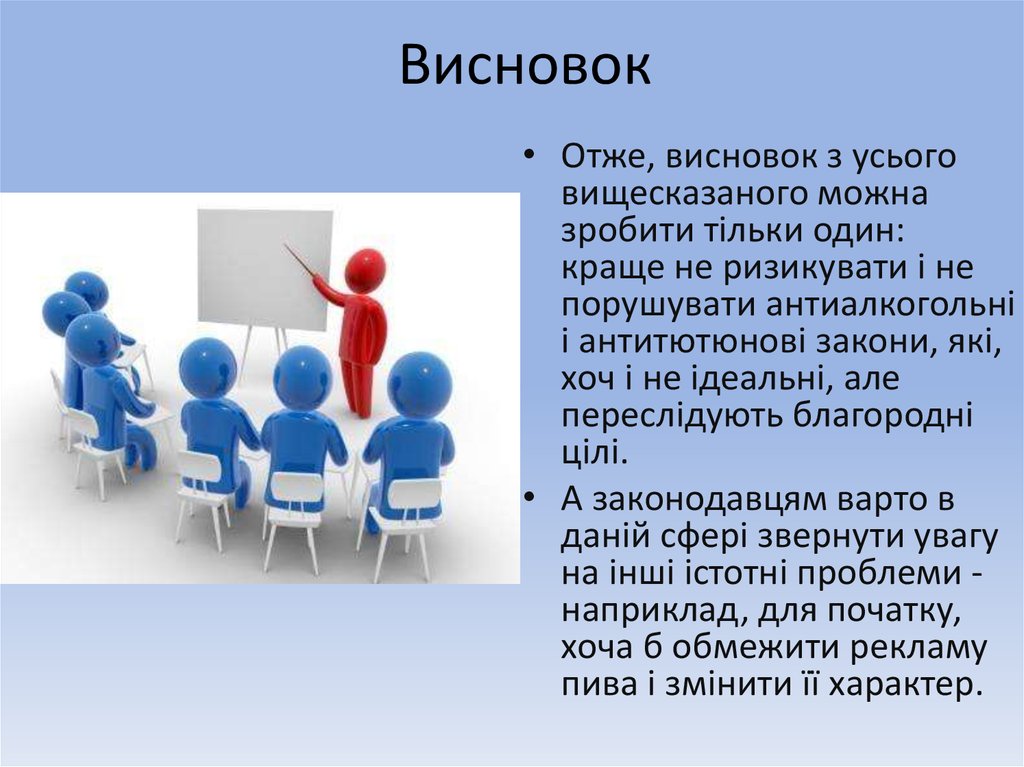 Висновок

• Отже, висновок з усього вищесказаного можна зробити тільки один: краще не ризикувати і не порушувати антиалкогольні і антитютюнові закони, які, хоч і не ідеальні, але переслідують благородні цілі.

• А законодавцям варто в даній сфері звернути увагу на інші істотні проблеми - наприклад, для початку, хоча б обмежити рекламу пива і змінити її характер.